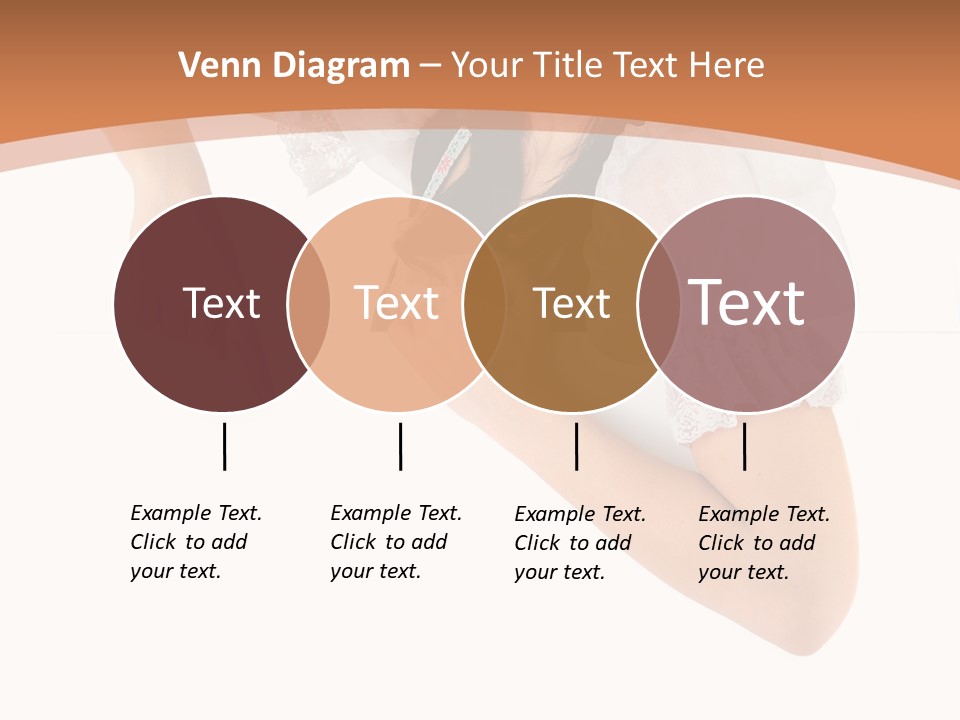 Venn Diagram – Your Title Text Here

Text

Text

Text

Text

Example Text. Click to add your text.

Example Text. Click to add your text.

Example Text. Click to add your text.

Example Text. Click to add your text.